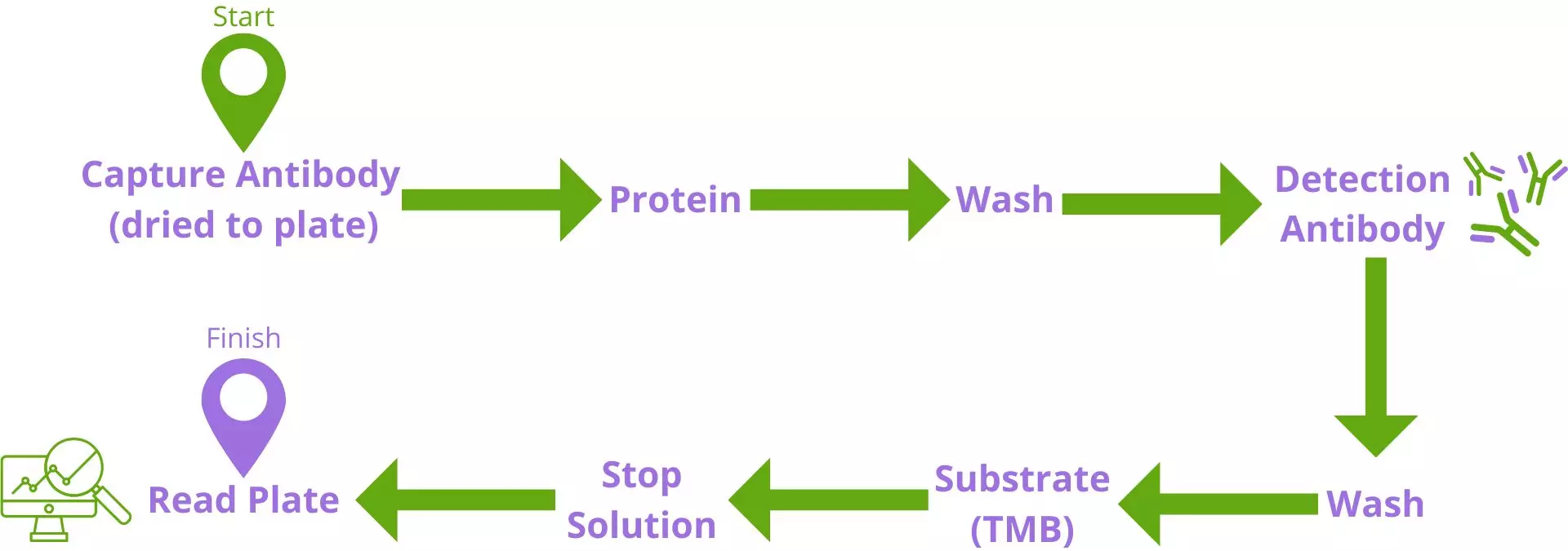 Start

Capture Antibody (dried to plate)

Protein

Wash

Detection Antibody

Wash

Substrate (TMB)

Stop Solution

Finish

Read Plate